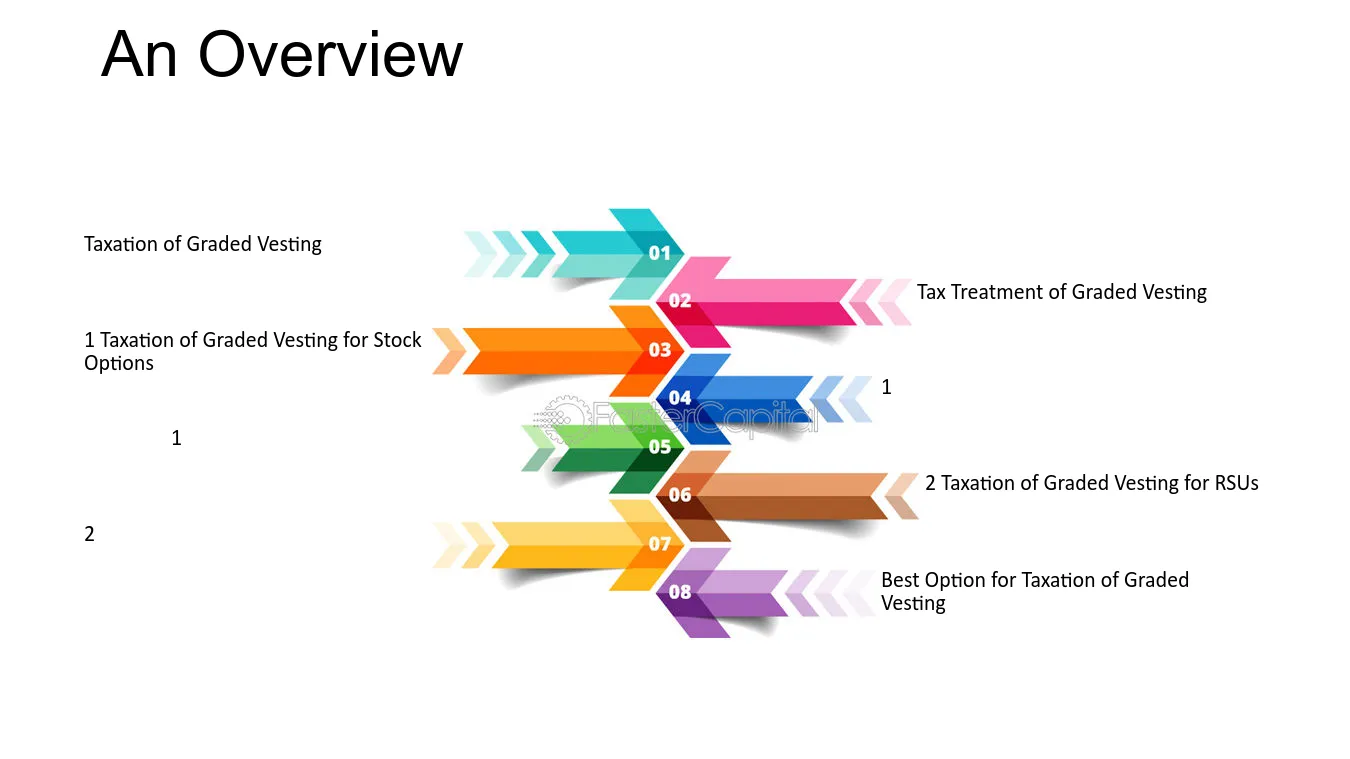 An Overview

Taxation of Graded Vesting

01

02

Tax Treatment of Graded Vesting

1 Taxation of Graded Vesting for Stock Options

03

04

1

1

05

06

2 Taxation of Graded Vesting for RSUs

2

07

08

Best Option for Taxation of Graded Vesting

FasterCapital